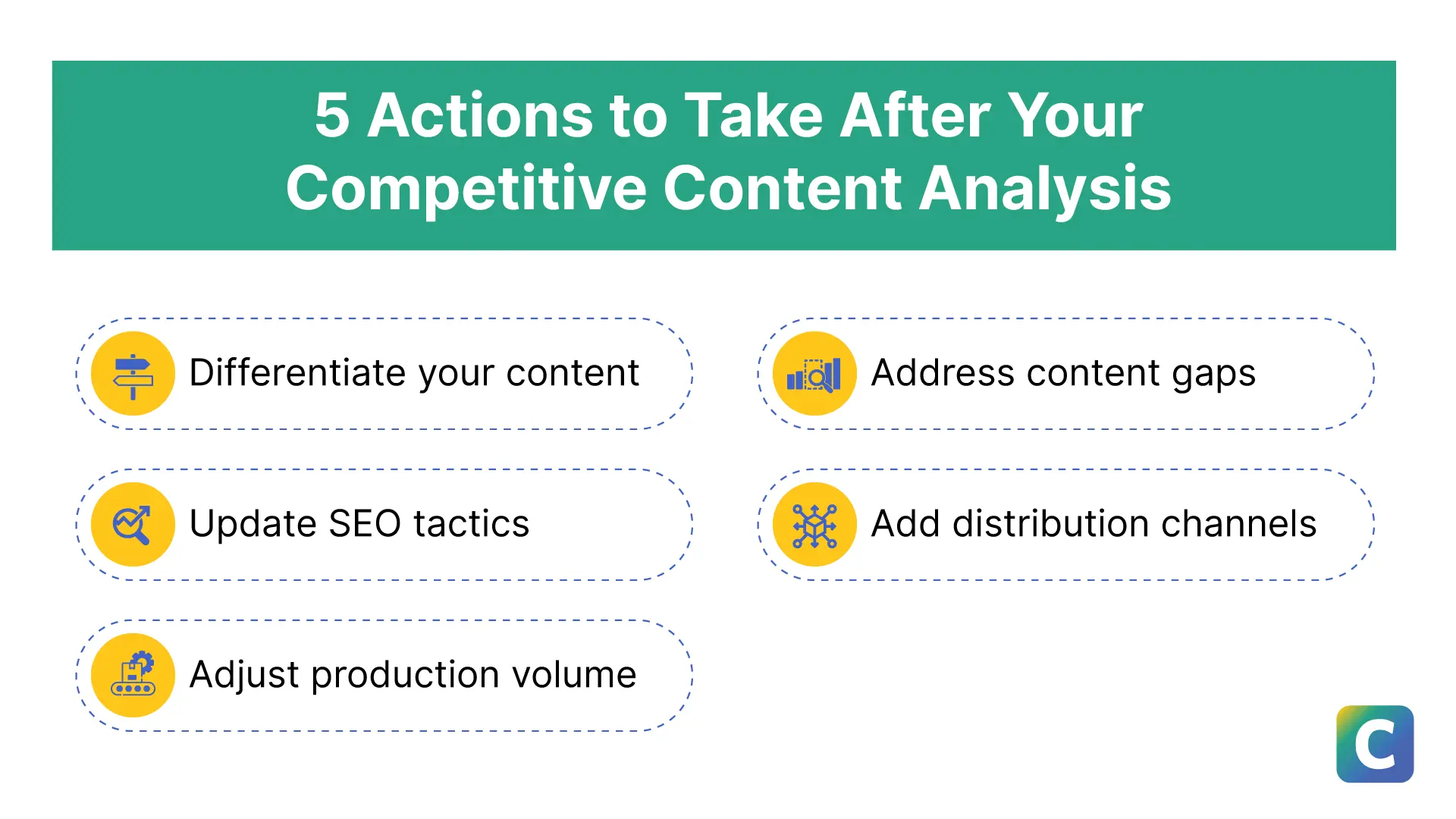 5 Actions to Take After Your Competitive Content Analysis

Differentiate your content

Update SEO tactics

Adjust production volume

Address content gaps

Add distribution channels

C